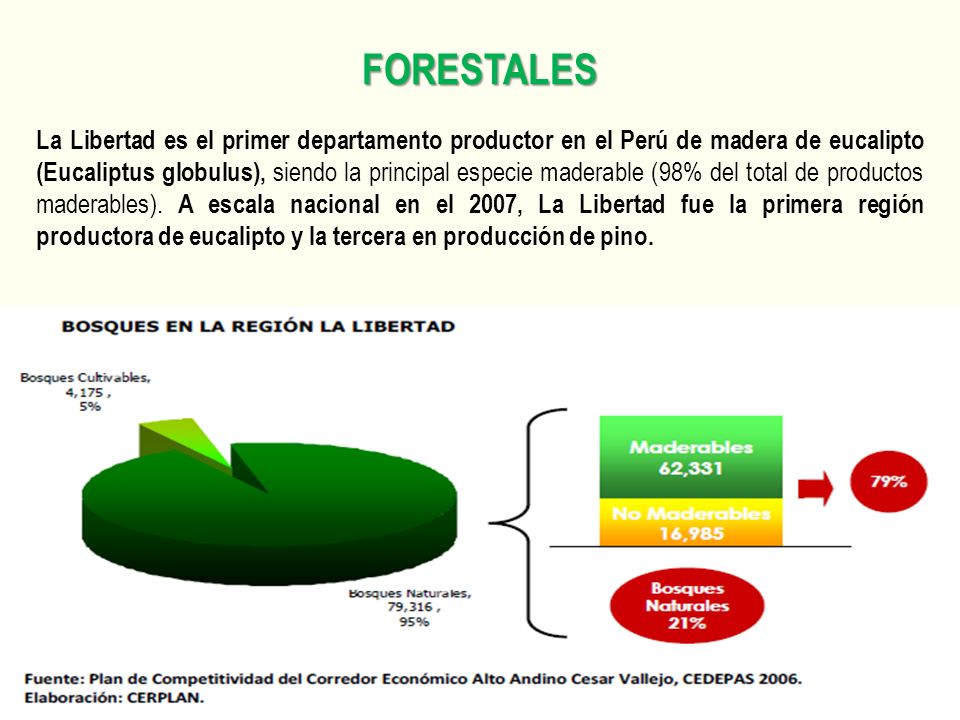 FORESTALES

La Libertad es el primer departamento productor en el Perú de madera de eucalipto (Eucaliptus globulus), siendo la principal especie maderable (98% del total de productos maderables). A escala nacional en el 2007, La Libertad fue la primera región productora de eucalipto y la tercera en producción de pino.

BOSQUES EN LA REGIÓN LA LIBERTAD

Bosques Cultivables, 4,175 , 5%

Bosques Naturales, 79,316 , 95%

Maderables 62,331

No Maderables 16,985

79%

Bosques Naturales 21%

Fuente: Plan de Competitividad del Corredor Económico Alto Andino Cesar Vallejo, CEDEPAS 2006.
Elaboración: CERPLAN.